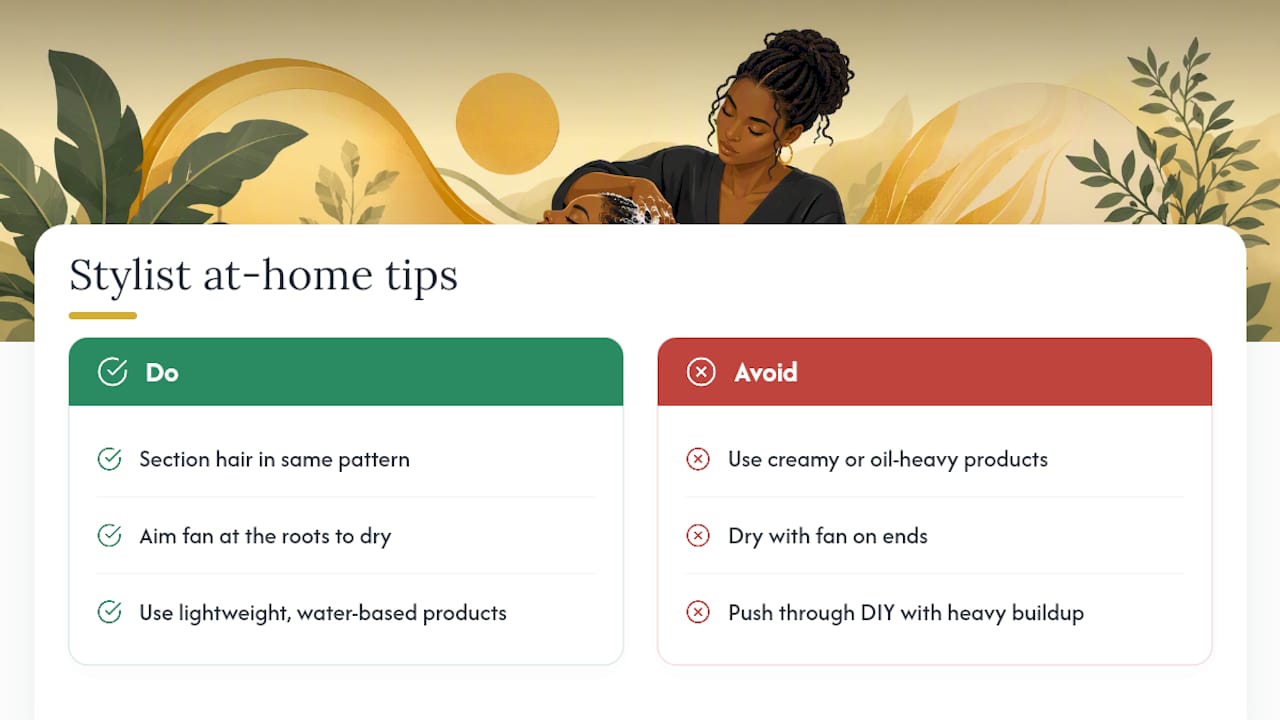 Stylist at-home tips

Do

Section hair in same pattern

Aim fan at the roots to dry

Use lightweight, water-based products

Avoid

Use creamy or oil-heavy products

Dry with fan on ends

Push through DIY with heavy buildup